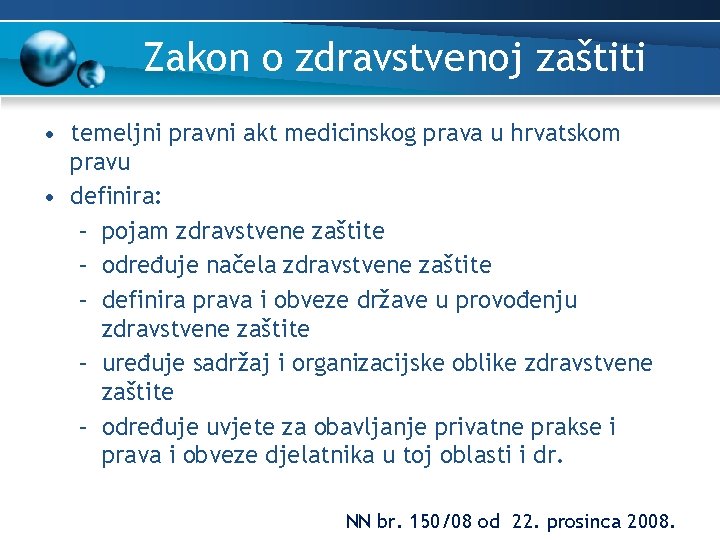 Zakon o zdravstvenoj zaštiti

• temeljni pravni akt medicinskog prava u hrvatskom pravu
• definira:
  – pojam zdravstvene zaštite
  – određuje načela zdravstvene zaštite
  – definira prava i obveze države u provođenju zdravstvene zaštite
  – uređuje sadržaj i organizacijske oblike zdravstvene zaštite
  – određuje uvjete za obavljanje privatne prakse i prava i obveze djelatnika u toj oblasti i dr.

NN br. 150/08 od 22. prosinca 2008.